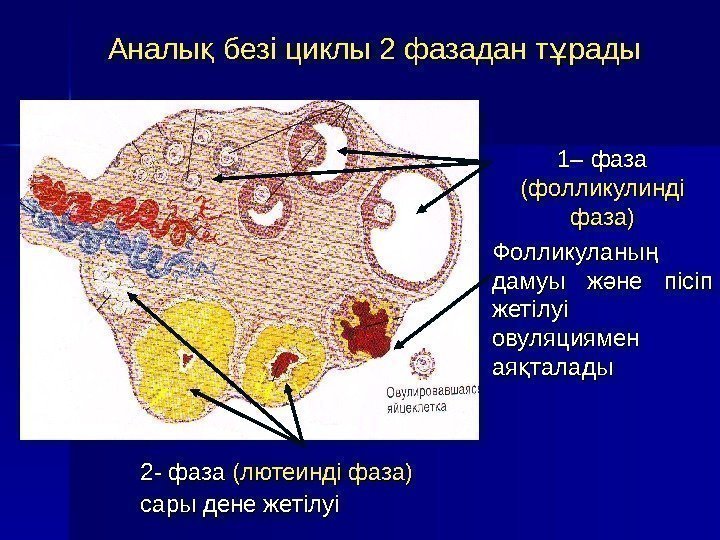 Аналық безі циклы 2 фазадан тұрады

1– фаза (фолликулинді фаза)

Фолликуланың дамуы және пісіп жетілуі овуляциямен аяқталады

Овулировавшаяся яйцеклетка

2- фаза (лютеинді фаза) сары дене жетілуі